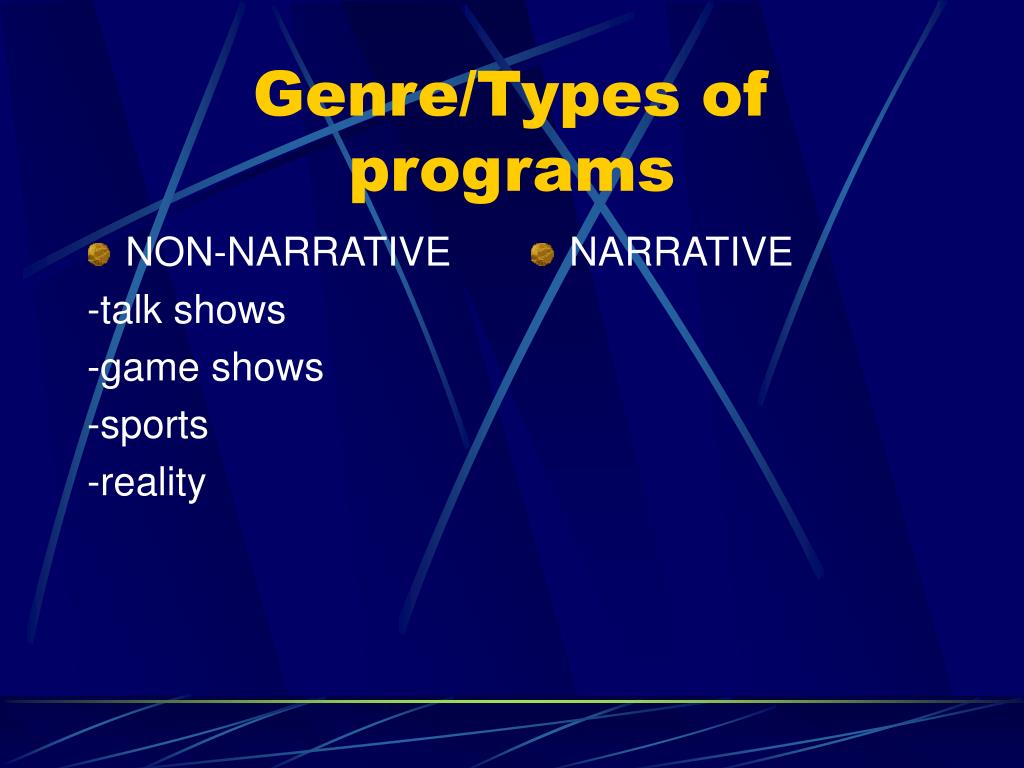 Genre/Types of programs

NON-NARRATIVE
-talk shows
-game shows
-sports
-reality

NARRATIVE